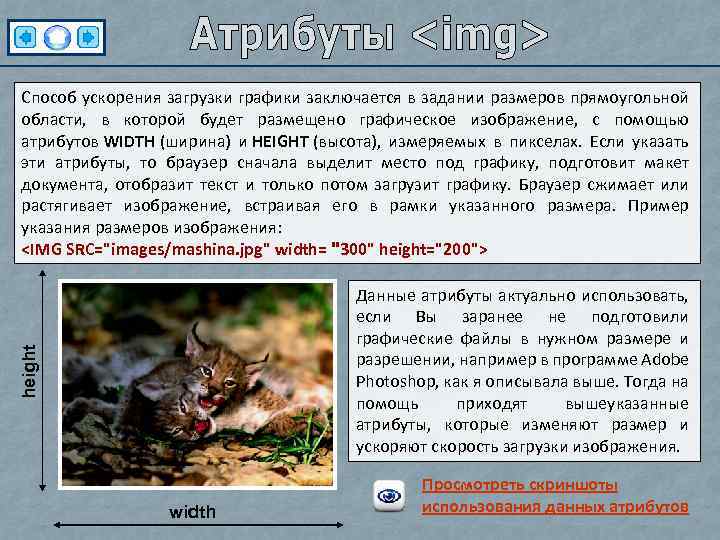 Атрибуты <img>

Способ ускорения загрузки графики заключается в задании размеров прямоугольной области, в которой будет размещено графическое изображение, с помощью атрибутов WIDTH (ширина) и HEIGHT (высота), измеряемых в пикселах. Если указать эти атрибуты, то браузер сначала выделит место под графику, подготовит макет документа, отобразит текст и только потом загрузит графику. Браузер сжимает или растягивает изображение, встраивая его в рамки указанного размера. Пример указания размеров изображения:
<IMG SRC="images/mashina.jpg" width= "300" height="200">

height

width

Данные атрибуты актуально использовать, если Вы заранее не подготовили графические файлы в нужном размере и разрешении, например в программе Adobe Photoshop, как я описывала выше. Тогда на помощь приходят вышеуказанные атрибуты, которые изменяют размер и ускоряют скорость загрузки изображения.

Просмотреть скриншоты использования данных атрибутов